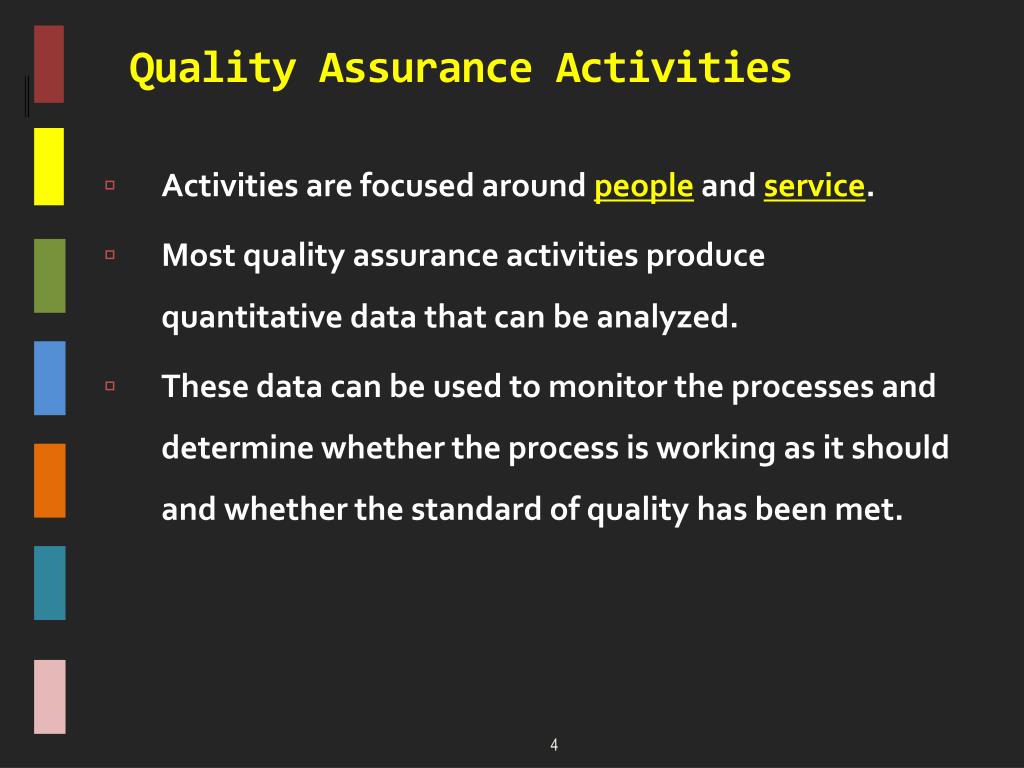 Quality Assurance Activities

▫ Activities are focused around people and service.

▫ Most quality assurance activities produce quantitative data that can be analyzed.

▫ These data can be used to monitor the processes and determine whether the process is working as it should and whether the standard of quality has been met.

4